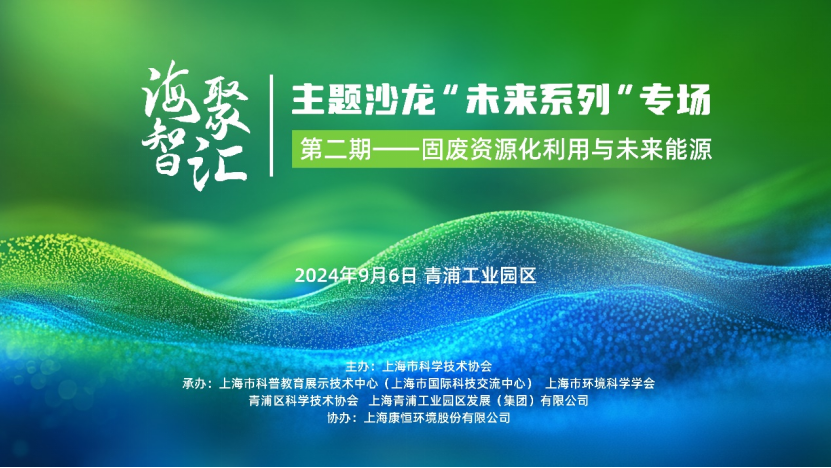 海聚智汇

主题沙龙“未来系列”专场

第二期——固废资源化利用与未来能源

2024年9月6日 青浦工业园区

主办：上海市科学技术协会
承办：上海市科普教育展示技术中心（上海市国际科技交流中心） 上海市环境科学学会
青浦区科学技术协会 上海青浦工业园区发展（集团）有限公司
协办：上海康恒环境股份有限公司